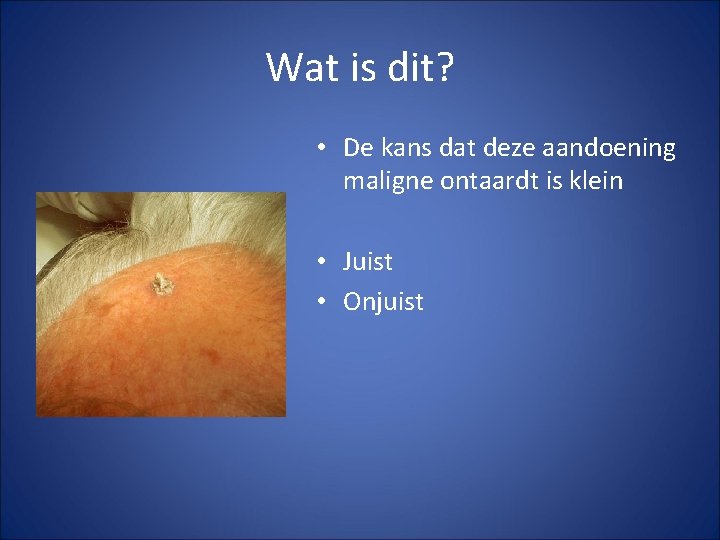 Wat is dit?

• De kans dat deze aandoening maligne ontaardt is klein

• Juist
• Onjuist